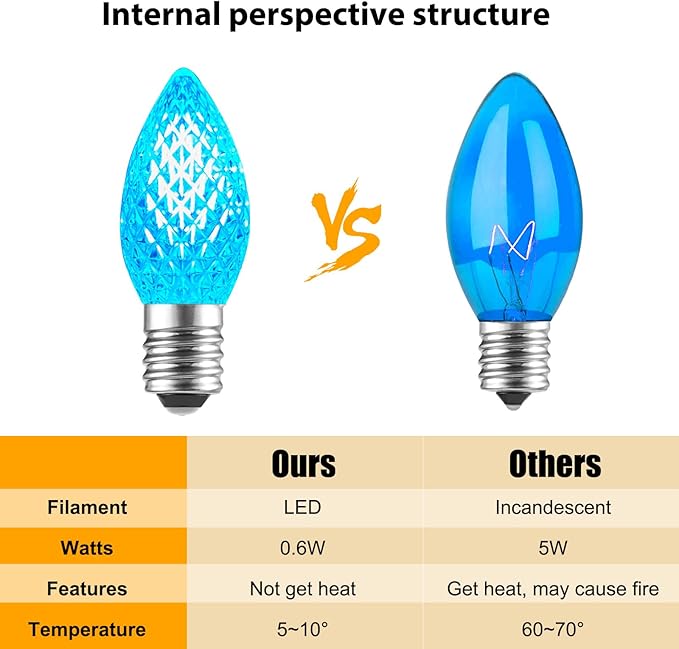 Internal perspective structure

VS

| | Ours | Others |
|---|---|---|
| Filament | LED | Incandescent |
| Watts | 0.6W | 5W |
| Features | Not get heat | Get heat, may cause fire |
| Temperature | 5~10° | 60~70° |